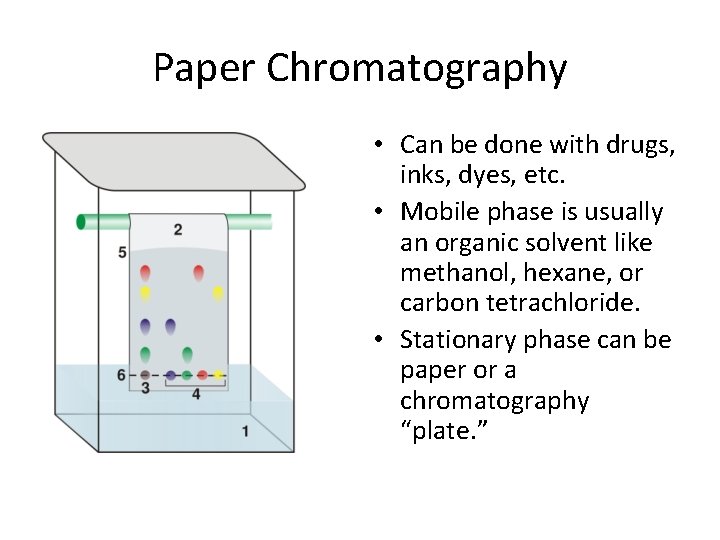 Paper Chromatography

2
5
6
3
4
1

• Can be done with drugs, inks, dyes, etc.
• Mobile phase is usually an organic solvent like methanol, hexane, or carbon tetrachloride.
• Stationary phase can be paper or a chromatography “plate.”